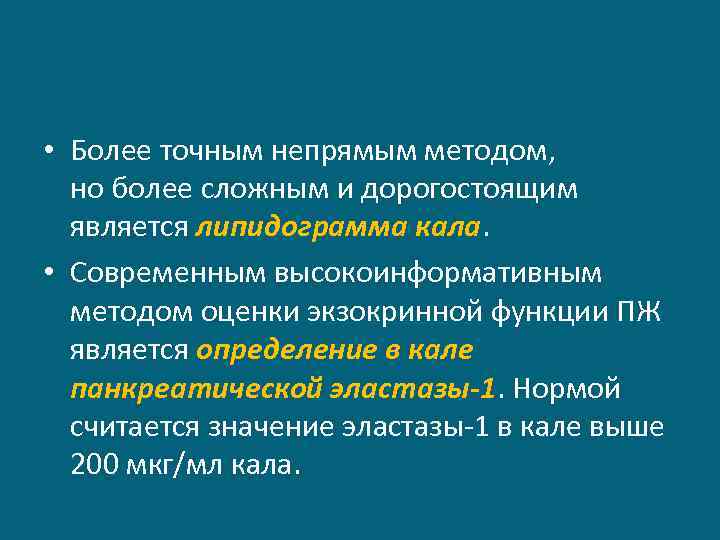 • Более точным непрямым методом, но более сложным и дорогостоящим является липидограмма кала.

• Современным высокоинформативным методом оценки экзокринной функции ПЖ является определение в кале панкреатической эластазы-1. Нормой считается значение эластазы-1 в кале выше 200 мкг/мл кала.